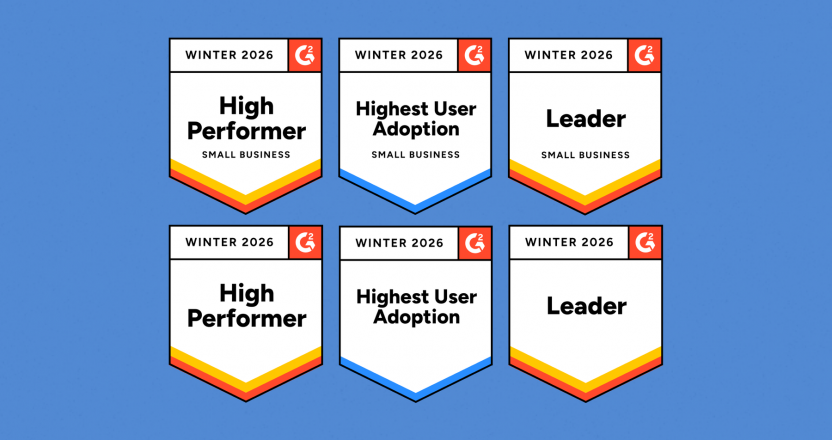 WINTER 2026 G2

High Performer

SMALL BUSINESS

WINTER 2026 G2

Highest User Adoption

SMALL BUSINESS

WINTER 2026 G2

Leader

SMALL BUSINESS

WINTER 2026 G2

High Performer

WINTER 2026 G2

Highest User Adoption

WINTER 2026 G2

Leader